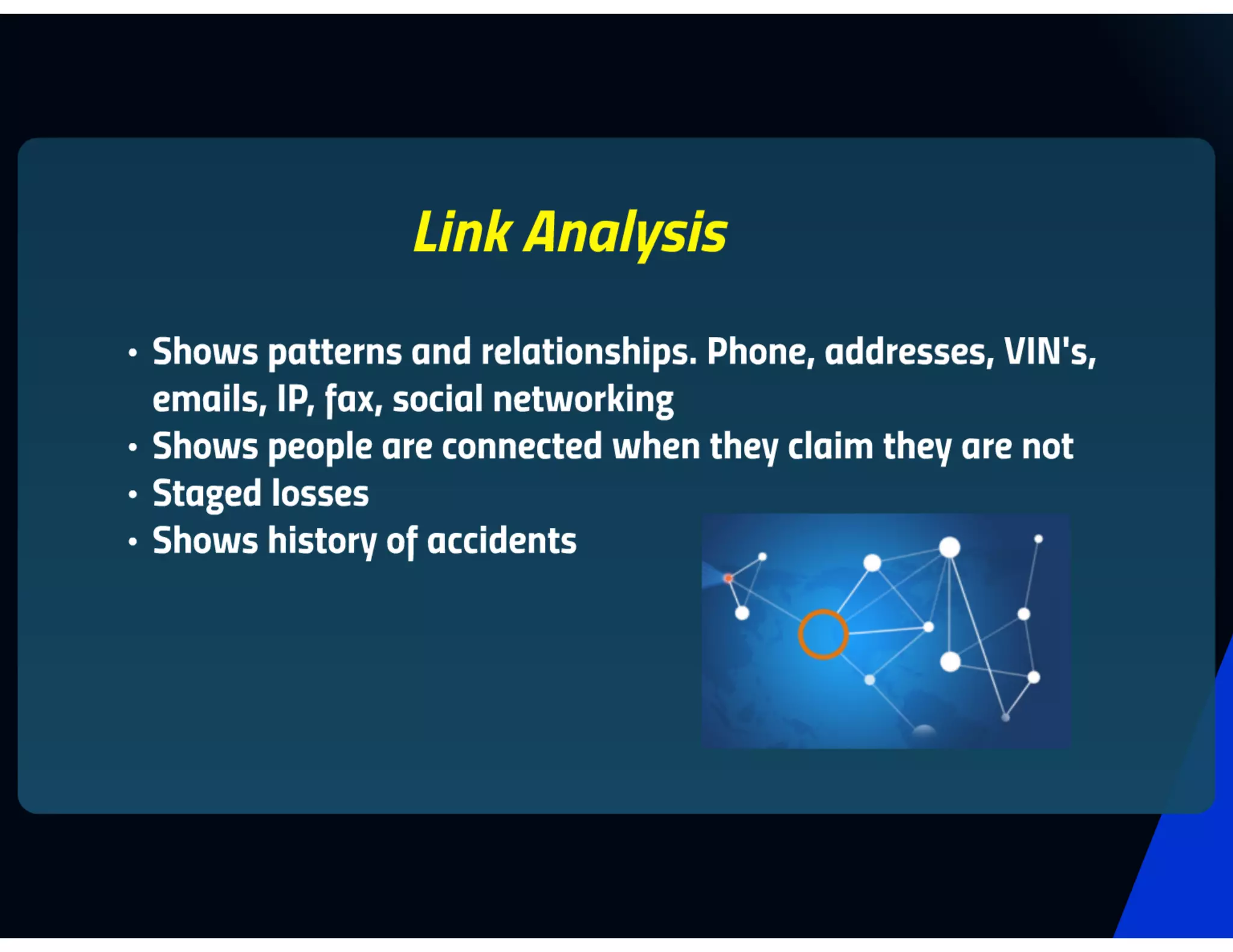 Link Analysis

• Shows patterns and relationships. Phone, addresses, VIN's, emails, IP, fax, social networking
• Shows people are connected when they claim they are not
• Staged losses
• Shows history of accidents